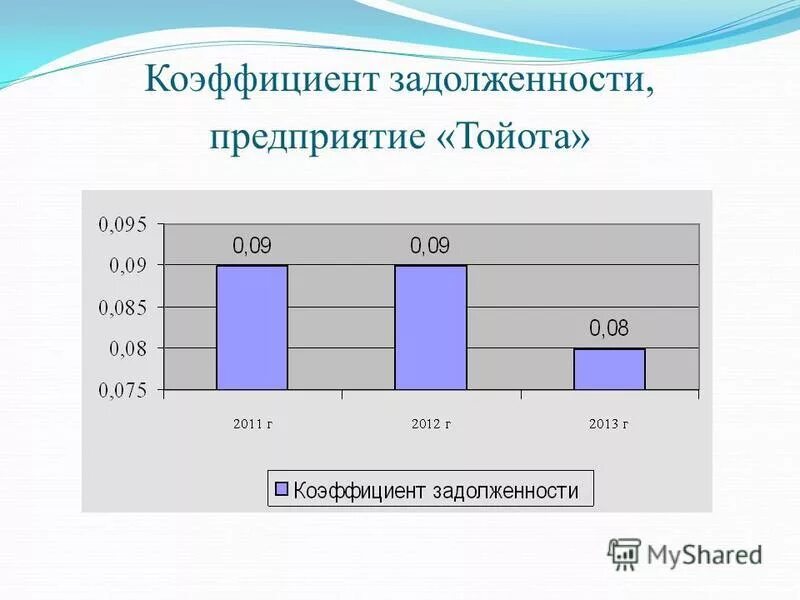 Коэффициент задолженности, предприятие «Тойота»

0,095
0,09
0,085
0,08
0,075

0,09
0,09
0,08

2011 г
2012 г
2013 г

Коэффициент задолженности

MyShared